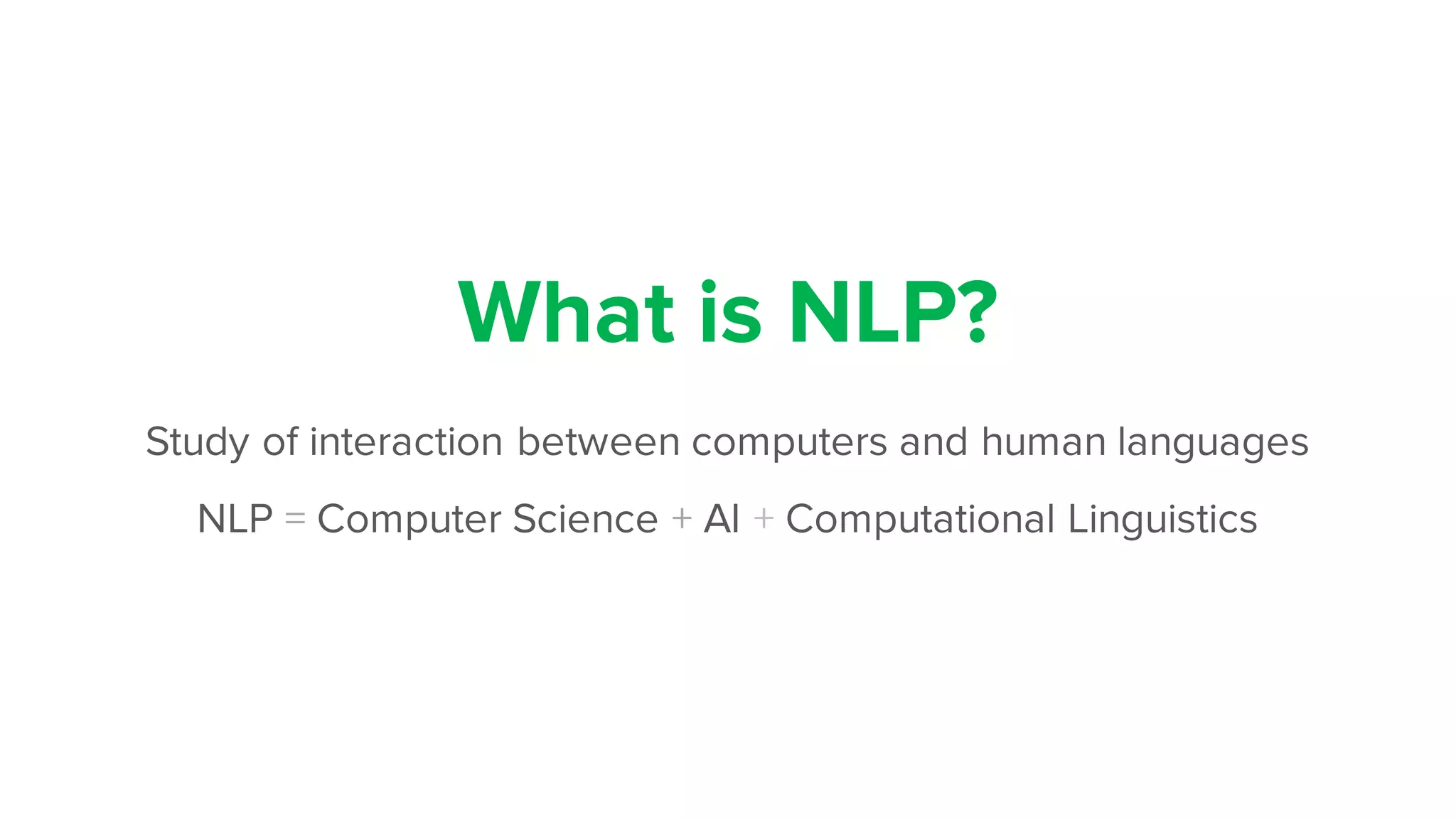 What is NLP?

Study of interaction between computers and human languages

NLP = Computer Science + AI + Computational Linguistics